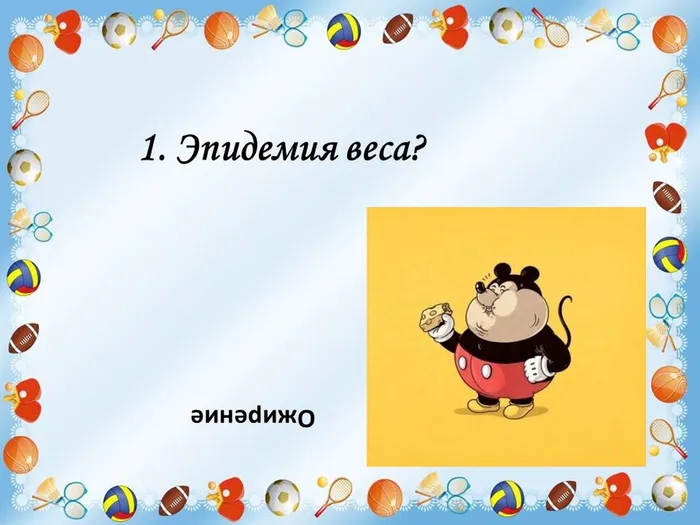 1. Эпидемия веса?

Ожирение